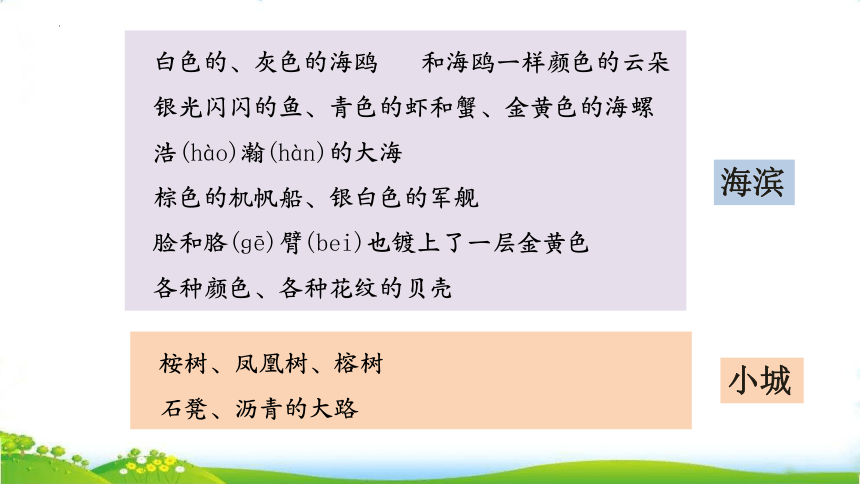 白色的、灰色的海鸥　和海鸥一样颜色的云朵
银光闪闪的鱼、青色的虾和蟹、金黄色的海螺
浩(hào)瀚(hàn)的大海
棕色的机帆船、银白色的军舰
脸和胳(gē)臂(bei)也镀上了一层金黄色
各种颜色、各种花纹的贝壳

海滨

桉树、凤凰树、榕树
石凳、沥青的大路

小城